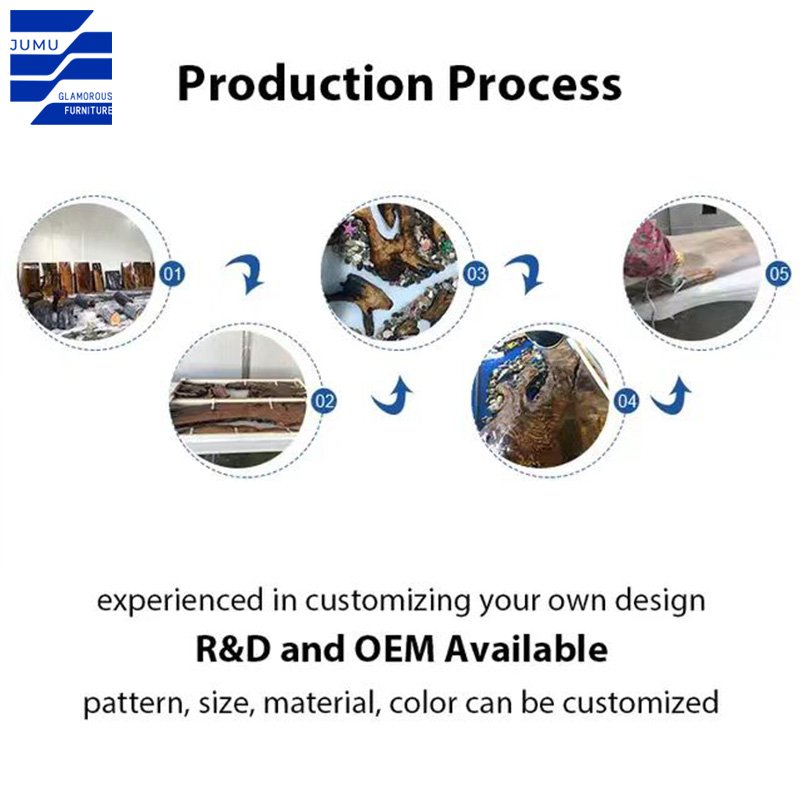 JUMU
GLAMOROUS
FURNITURE

Production Process

01

02

03

04

05

experienced in customizing your own design

R&D and OEM Available

pattern, size, material, color can be customized